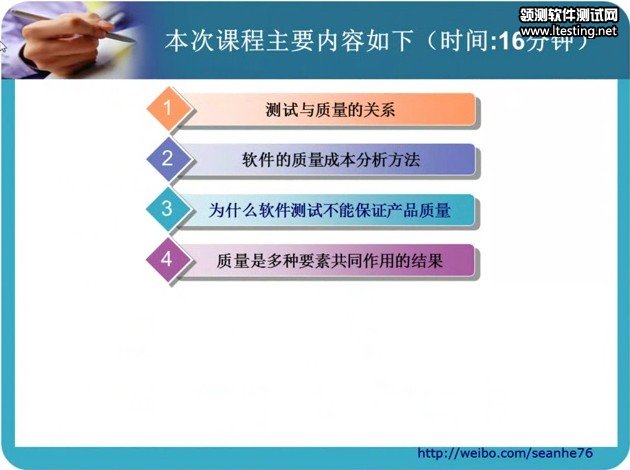 领测软件测试网
www.ltesting.net

本次课程主要内容如下（时间:16分钟）

1 测试与质量的关系

2 软件的质量成本分析方法

3 为什么软件测试不能保证产品质量

4 质量是多种要素共同作用的结果

http://weibo.com/seanhe76